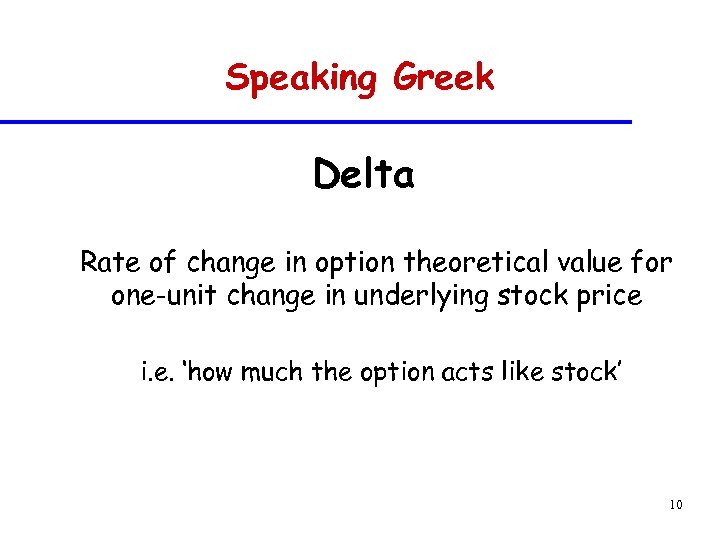 Speaking Greek

Delta

Rate of change in option theoretical value for one-unit change in underlying stock price

i.e. ‘how much the option acts like stock’

10